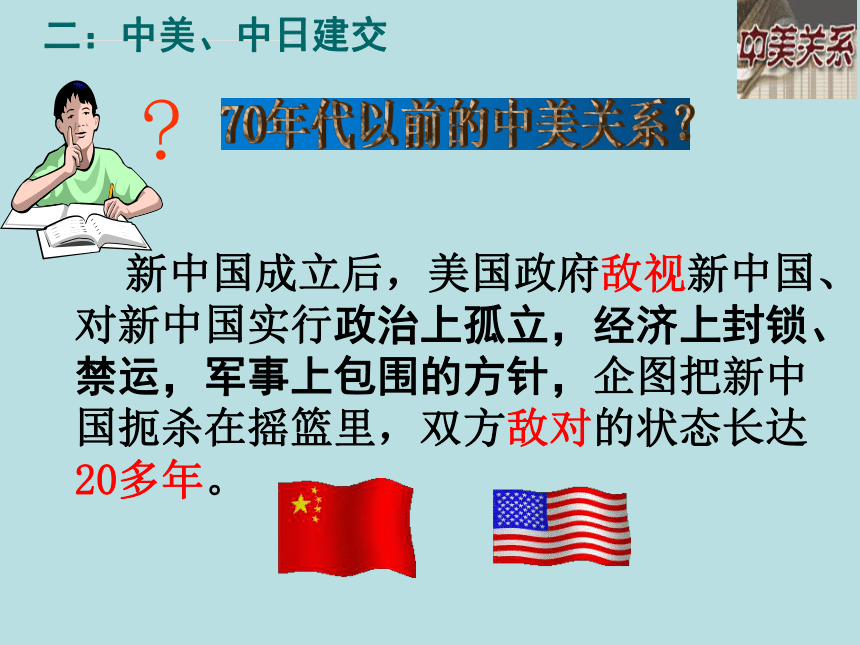 二：中美、中日建交

中美关系

？

70年代以前的中美关系？

新中国成立后，美国政府敌视新中国、对新中国实行政治上孤立，经济上封锁、禁运，军事上包围的方针，企图把新中国扼杀在摇篮里，双方敌对的状态长达20多年。